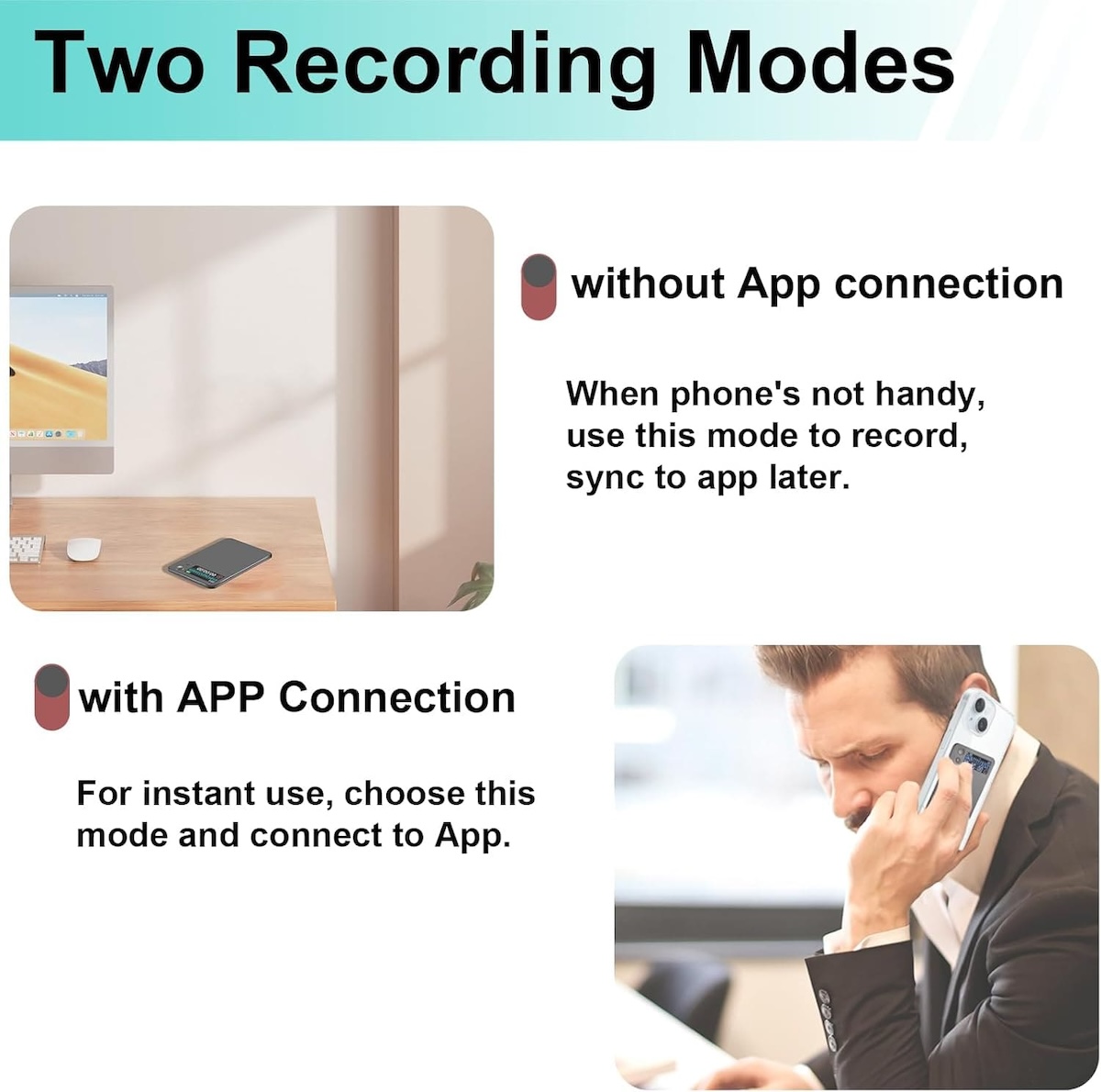 Two Recording Modes

without App connection

When phone's not handy, use this mode to record, sync to app later.

with APP Connection

For instant use, choose this mode and connect to App.